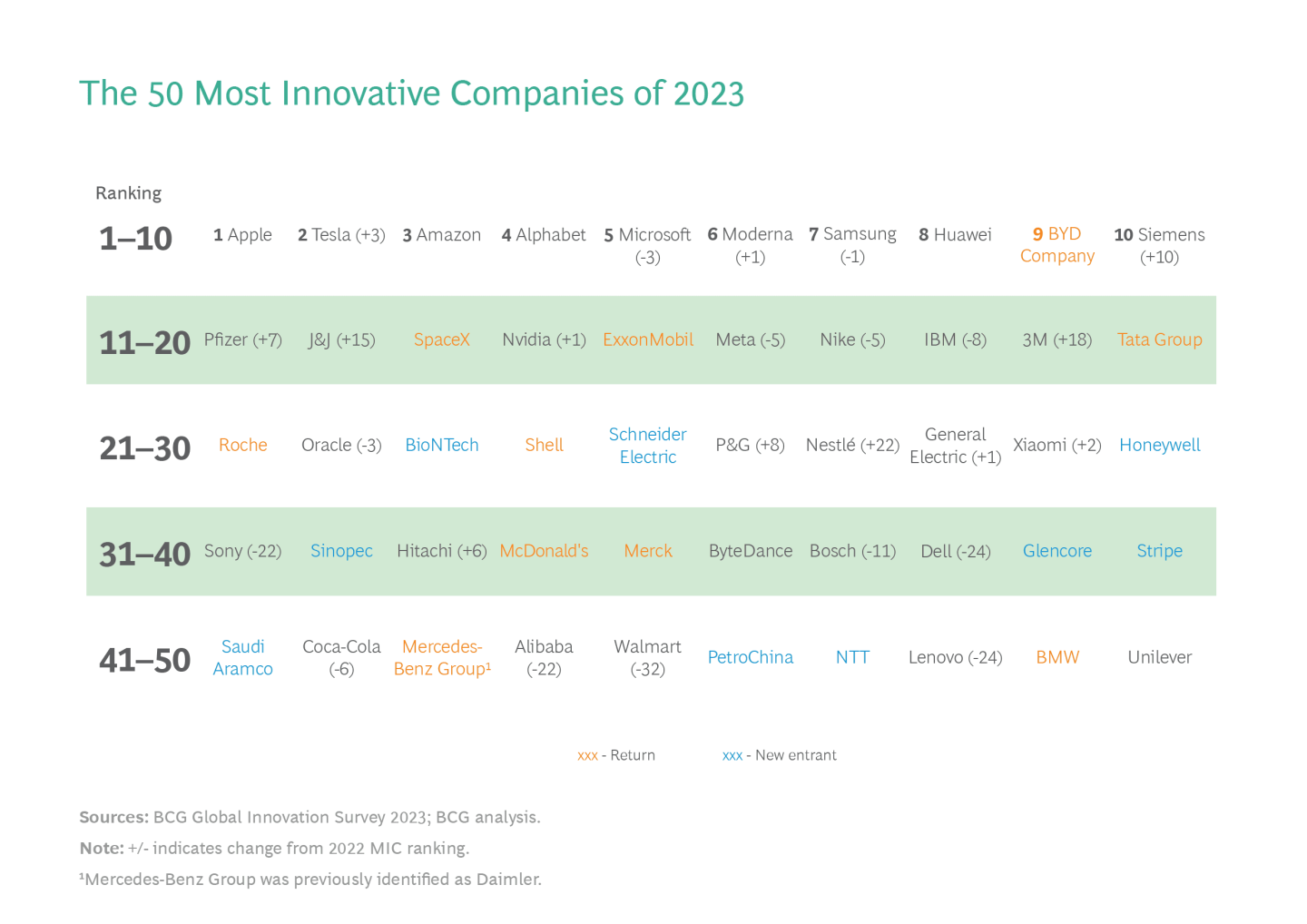 The 50 Most Innovative Companies of 2023

| Ranking | | | | | | | | | | |
|---|---|---|---|---|---|---|---|---|---|---|
| 1–10 | 1 Apple | 2 Tesla (+3) | 3 Amazon | 4 Alphabet | 5 Microsoft (-3) | 6 Moderna (+1) | 7 Samsung (-1) | 8 Huawei | 9 BYD Company | 10 Siemens (+10) |
| 11–20 | Pfizer (+7) | J&J (+15) | SpaceX | Nvidia (+1) | ExxonMobil | Meta (-5) | Nike (-5) | IBM (-8) | 3M (+18) | Tata Group |
| 21–30 | Roche | Oracle (-3) | BioNTech | Shell | Schneider Electric | P&G (+8) | Nestlé (+22) | General Electric (+1) | Xiaomi (+2) | Honeywell |
| 31–40 | Sony (-22) | Sinopec | Hitachi (+6) | McDonald's | Merck | ByteDance | Bosch (-11) | Dell (-24) | Glencore | Stripe |
| 41–50 | Saudi Aramco | Coca-Cola (-6) | Mercedes-Benz Group¹ | Alibaba (-22) | Walmart (-32) | PetroChina | NTT | Lenovo (-24) | BMW | Unilever |

xxx - Return xxx - New entrant

Sources: BCG Global Innovation Survey 2023; BCG analysis.

Note: +/- indicates change from 2022 MIC ranking.

¹Mercedes-Benz Group was previously identified as Daimler.